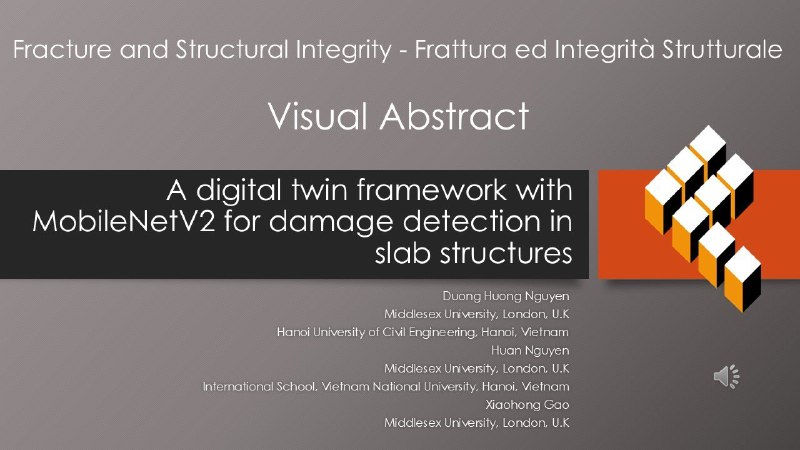 Fracture and Structural Integrity - Frattura ed Integrità Strutturale

Visual Abstract

A digital twin framework with MobileNetV2 for damage detection in slab structures

Duong Huong Nguyen
Middlesex University, London, U.K
Hanoi University of Civil Engineering, Hanoi, Vietnam
Huan Nguyen
Middlesex University, London, U.K
International School, Vietnam National University, Hanoi, Vietnam
Xiaohong Gao
Middlesex University, London, U.K